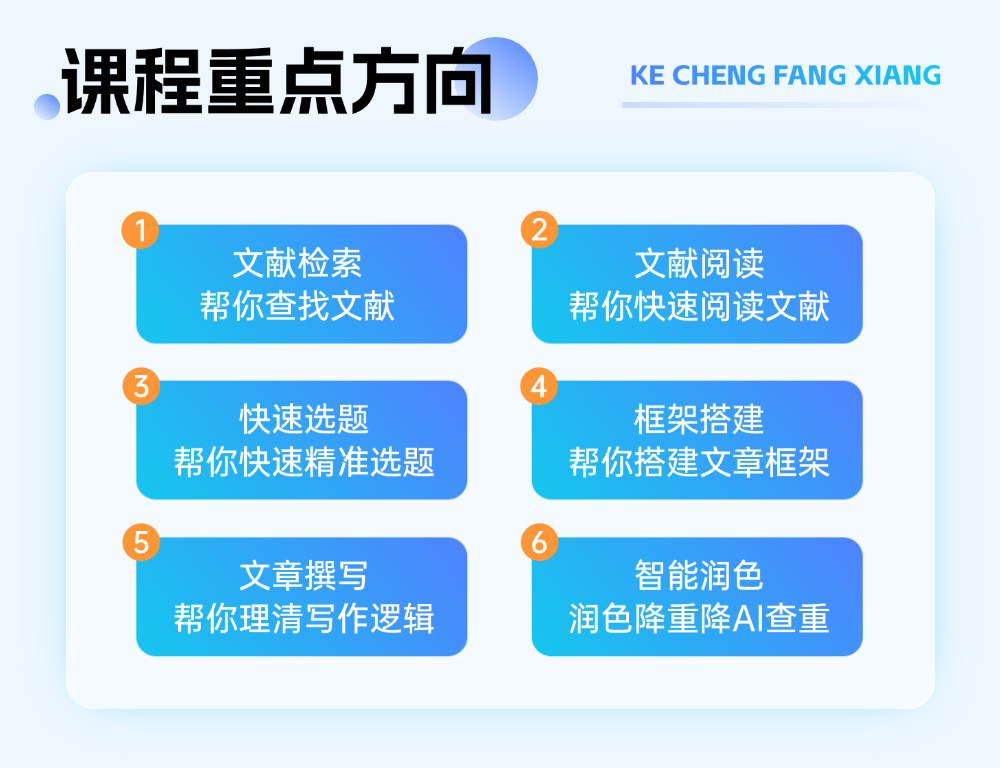 课程重点方向

KE CHENG FANG XIANG

1
文献检索
帮你查找文献

2
文献阅读
帮你快速阅读文献

3
快速选题
帮你快速精准选题

4
框架搭建
帮你搭建文章框架

5
文章撰写
帮你理清写作逻辑

6
智能润色
润色降重降AI查重